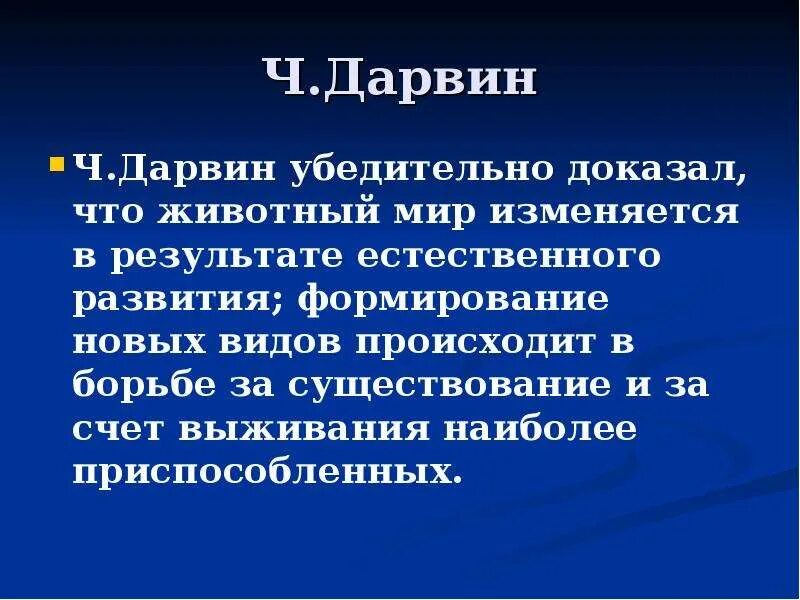 Ч.Дарвин

Ч.Дарвин убедительно доказал, что животный мир изменяется в результате естественного развития; формирование новых видов происходит в борьбе за существование и за счет выживания наиболее приспособленных.